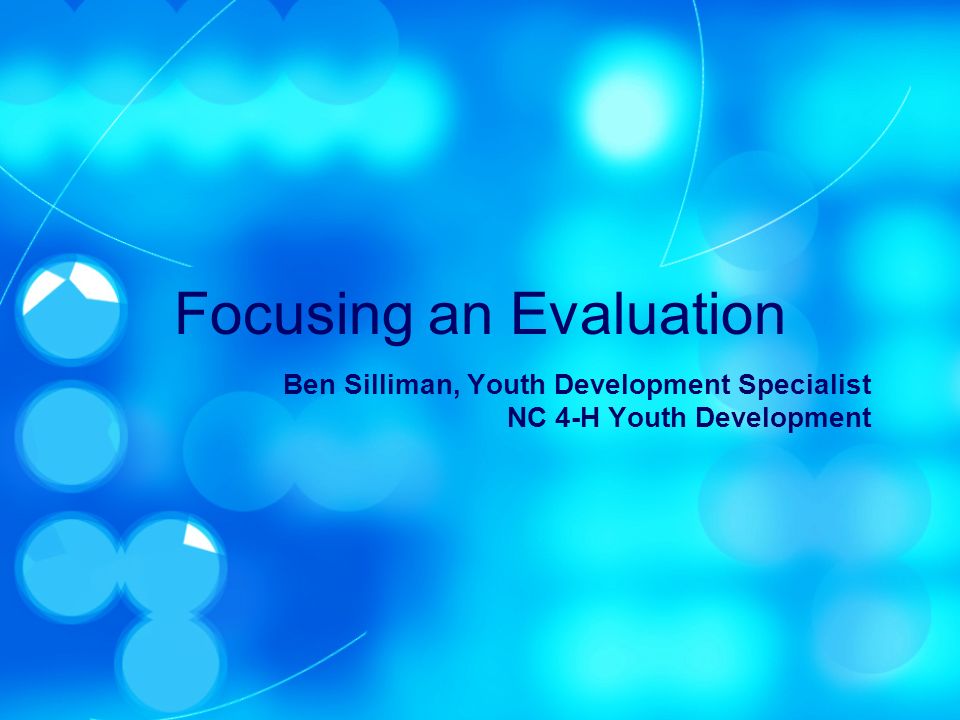 Focusing an Evaluation

Ben Silliman, Youth Development Specialist
NC 4-H Youth Development